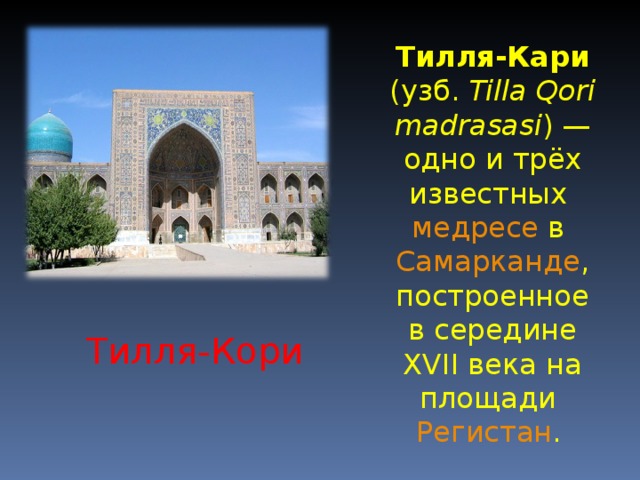 Тилля-Кари (узб. Tilla Qori madrasasi) — одно и трёх известных медресе в Самарканде, построенное в середине XVII века на площади Регистан.

Тилля-Кори